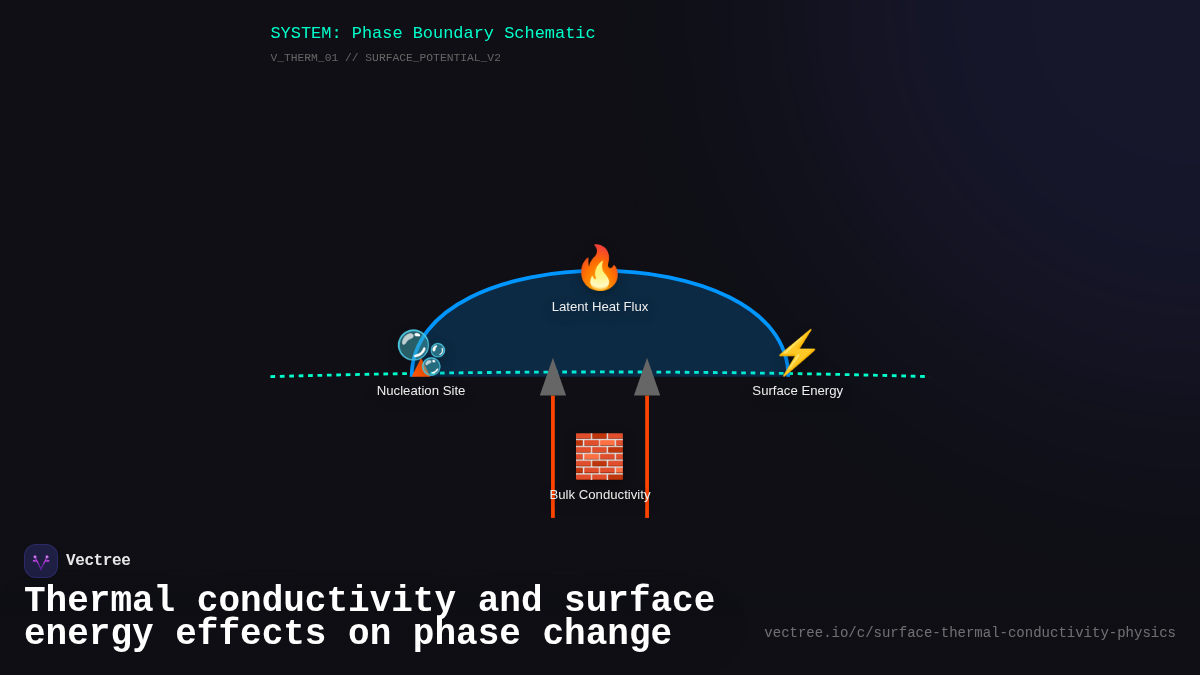 SYSTEM: Phase Boundary Schematic
V_THERM_01 // SURFACE_POTENTIAL_V2

Latent Heat Flux

Nucleation Site

Surface Energy

Bulk Conductivity

Vectree

Thermal conductivity and surface energy effects on phase change

vectree.io/c/surface-thermal-conductivity-physics